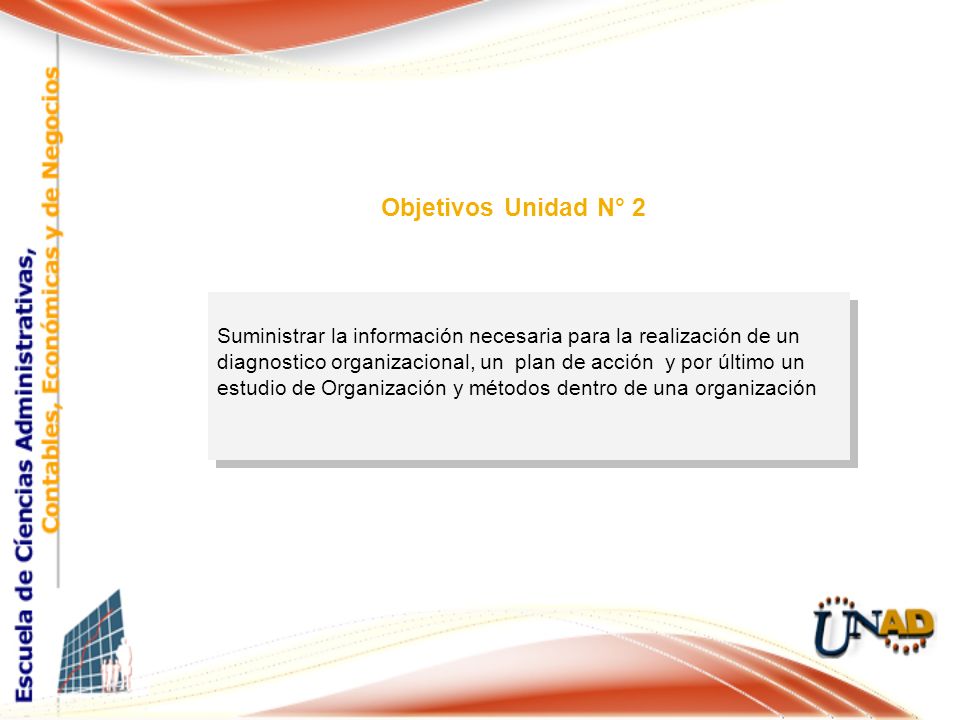 Escuela de Ciencias Administrativas, Contables, Económicas y de Negocios

Objetivos Unidad N° 2

Suministrar la información necesaria para la realización de un diagnostico organizacional, un plan de acción y por último un estudio de Organización y métodos dentro de una organización

UNAD